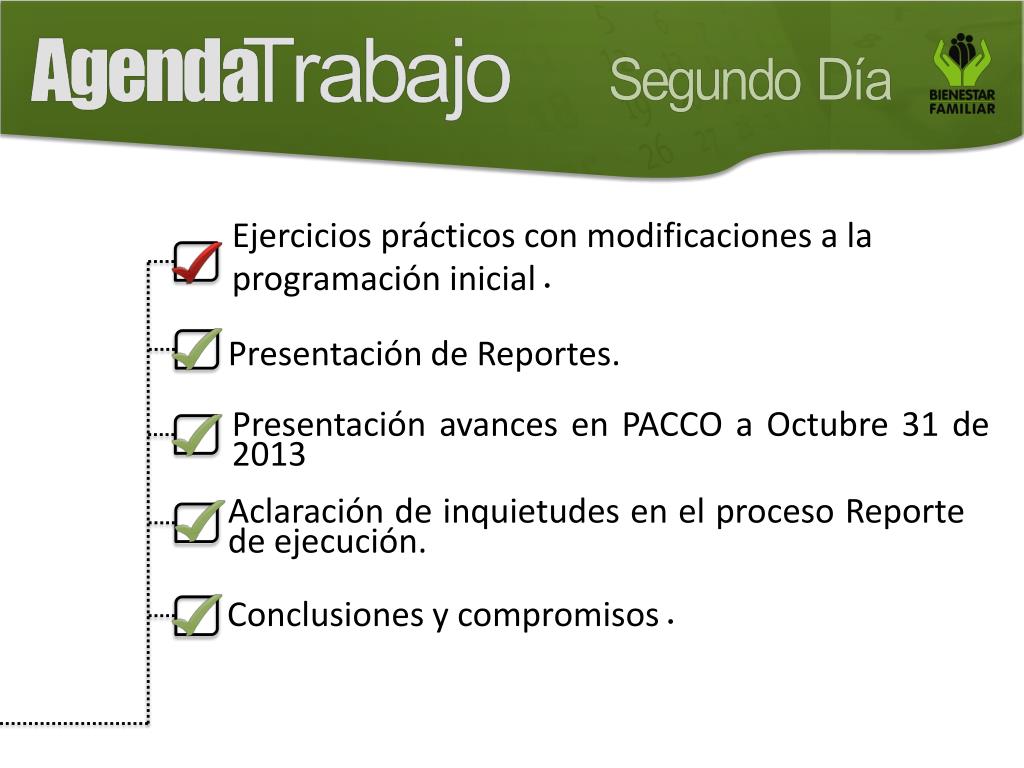 AgendaTrabajo Segundo Día

BIENESTAR FAMILIAR

Ejercicios prácticos con modificaciones a la programación inicial .

Presentación de Reportes.

Presentación avances en PACCO a Octubre 31 de 2013

Aclaración de inquietudes en el proceso Reporte de ejecución.

Conclusiones y compromisos .